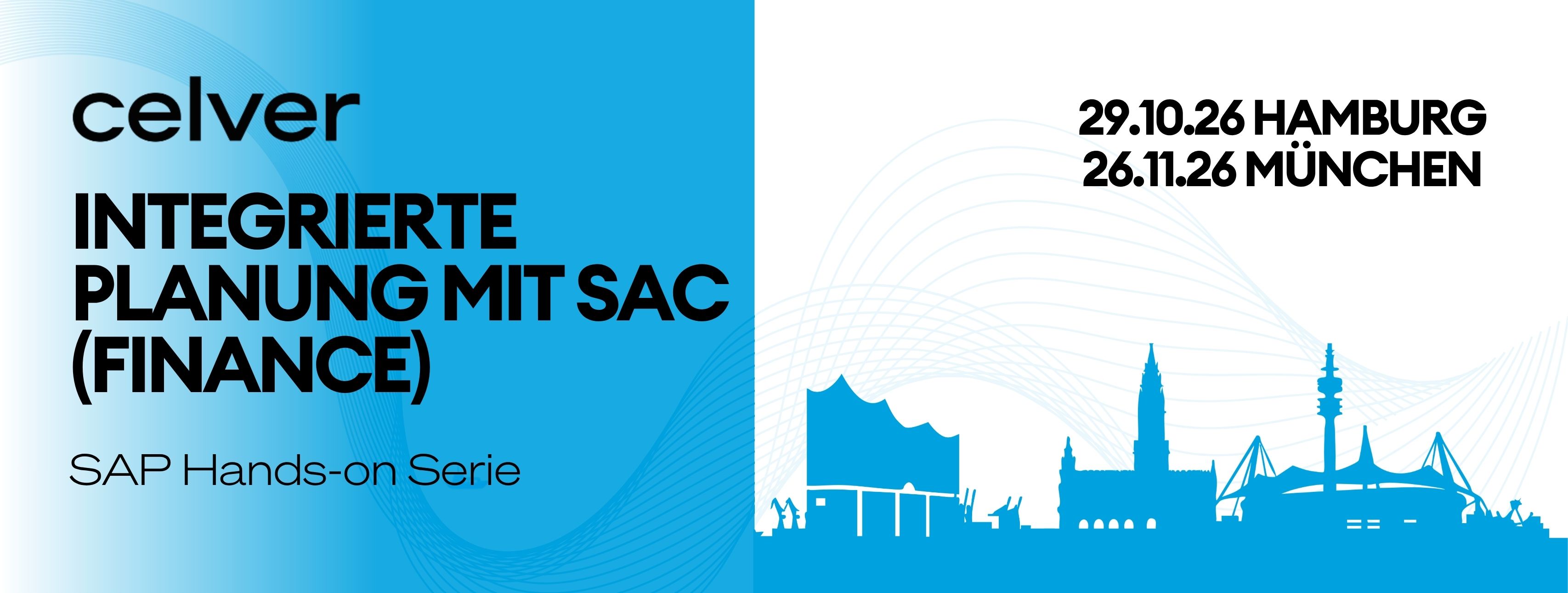 celver

INTEGRIERTE PLANUNG MIT SAC (FINANCE)

SAP Hands-on Serie

29.10.26 HAMBURG
26.11.26 MÜNCHEN